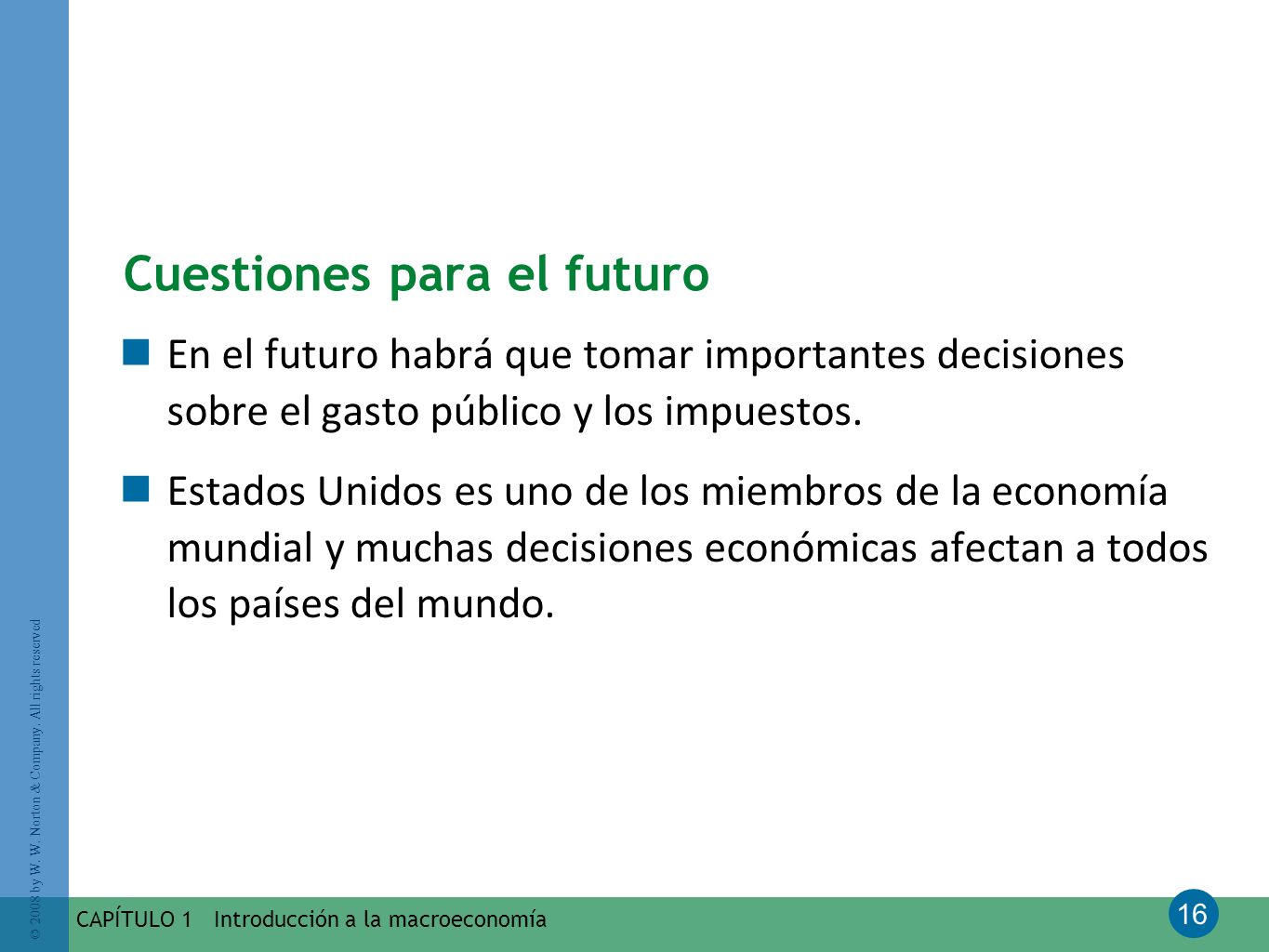 Cuestiones para el futuro

En el futuro habrá que tomar importantes decisiones sobre el gasto público y los impuestos.

Estados Unidos es uno de los miembros de la economía mundial y muchas decisiones económicas afectan a todos los países del mundo.

© 2008 by W. W. Norton & Company. All rights reserved

CAPÍTULO 1 Introducción a la macroeconomía

16